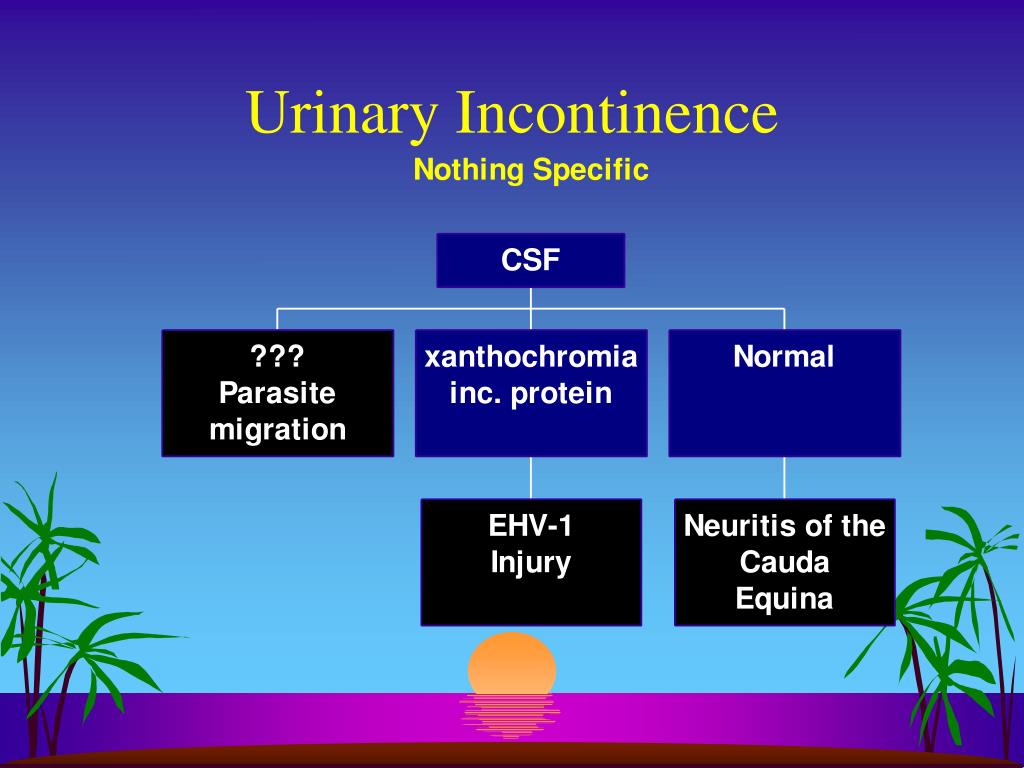 Urinary Incontinence

Nothing Specific

CSF

???
Parasite migration

xanthochromia
inc. protein

Normal

EHV-1
Injury

Neuritis of the Cauda Equina